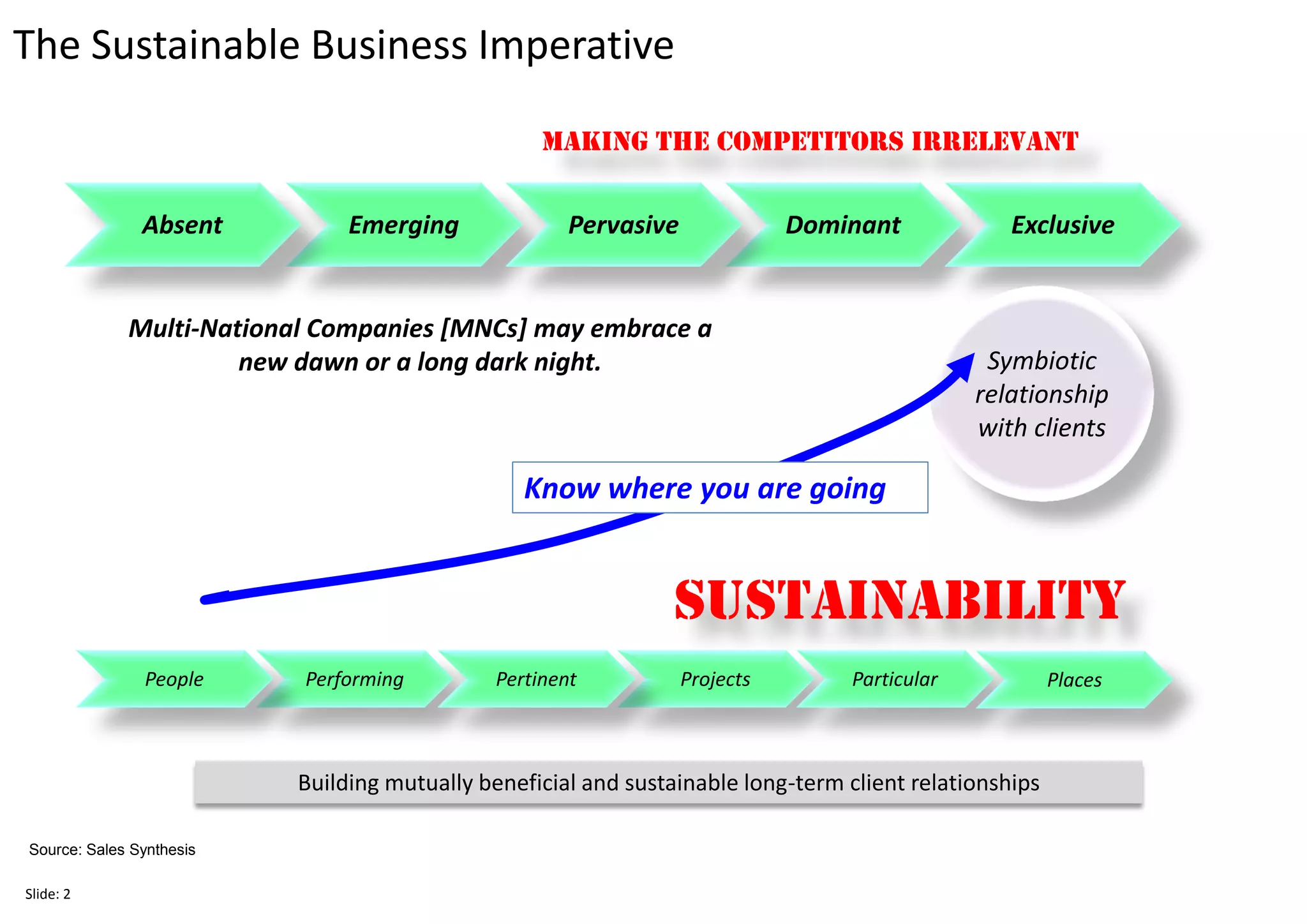 The Sustainable Business Imperative

MAKING THE COMPETITORS IRRELEVANT

Absent

Emerging

Pervasive

Dominant

Exclusive

Multi-National Companies [MNCs] may embrace a new dawn or a long dark night.

Symbiotic relationship with clients

Know where you are going

SUSTAINABILITY

People

Performing

Pertinent

Projects

Particular

Places

Building mutually beneficial and sustainable long-term client relationships

Source: Sales Synthesis

Slide: 2